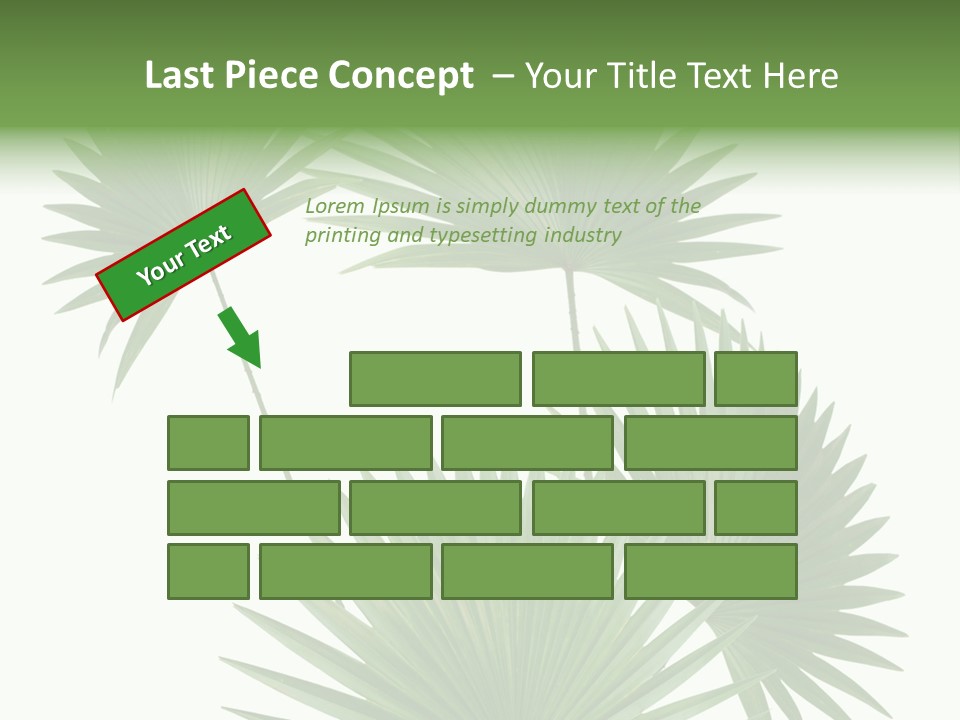 Last Piece Concept – Your Title Text Here

Your Text

Lorem Ipsum is simply dummy text of the printing and typesetting industry